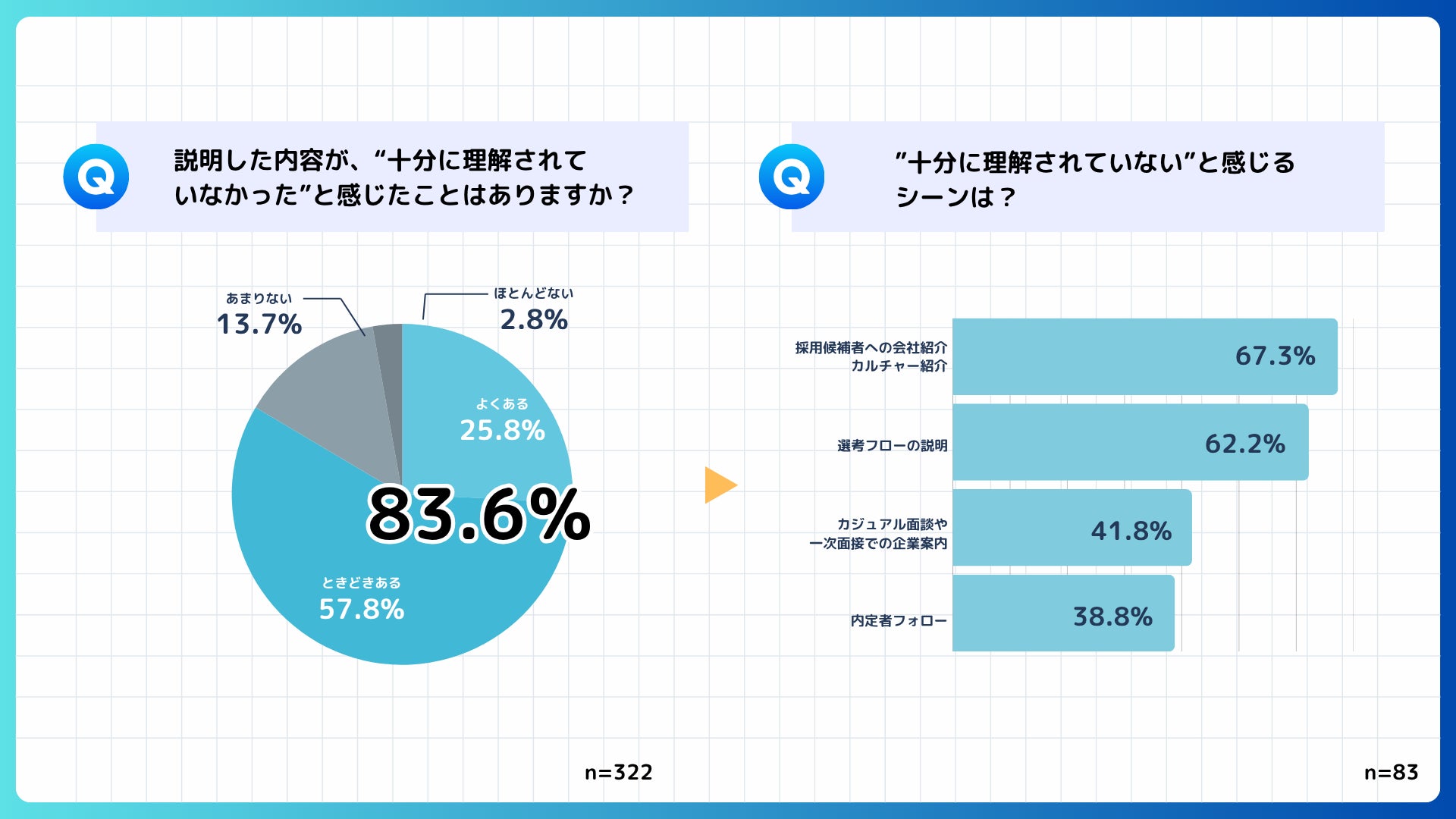 Q

説明した内容が、“十分に理解されていなかった”と感じたことはありますか？

あまりない
13.7%

ほとんどない
2.8%

よくある
25.8%

83.6%

ときどきある
57.8%

n=322

Q

”十分に理解されていない”と感じるシーンは？

採用候補者への会社紹介
カルチャー紹介
67.3%

選考フローの説明
62.2%

カジュアル面談や
一次面接での企業案内
41.8%

内定者フォロー
38.8%

n=83